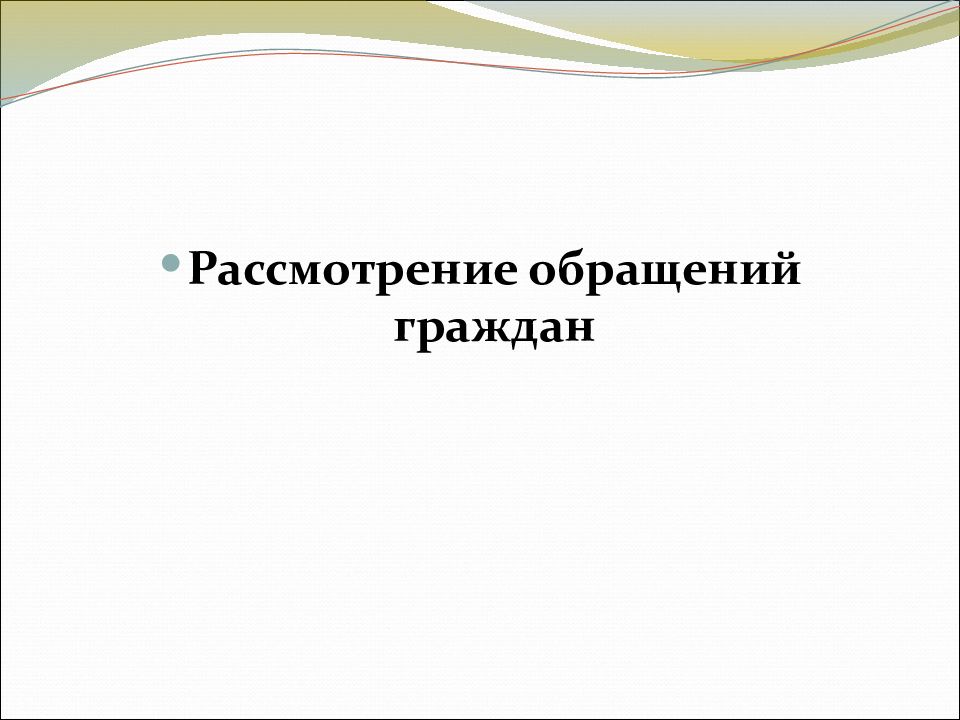 Рассмотрение обращений граждан